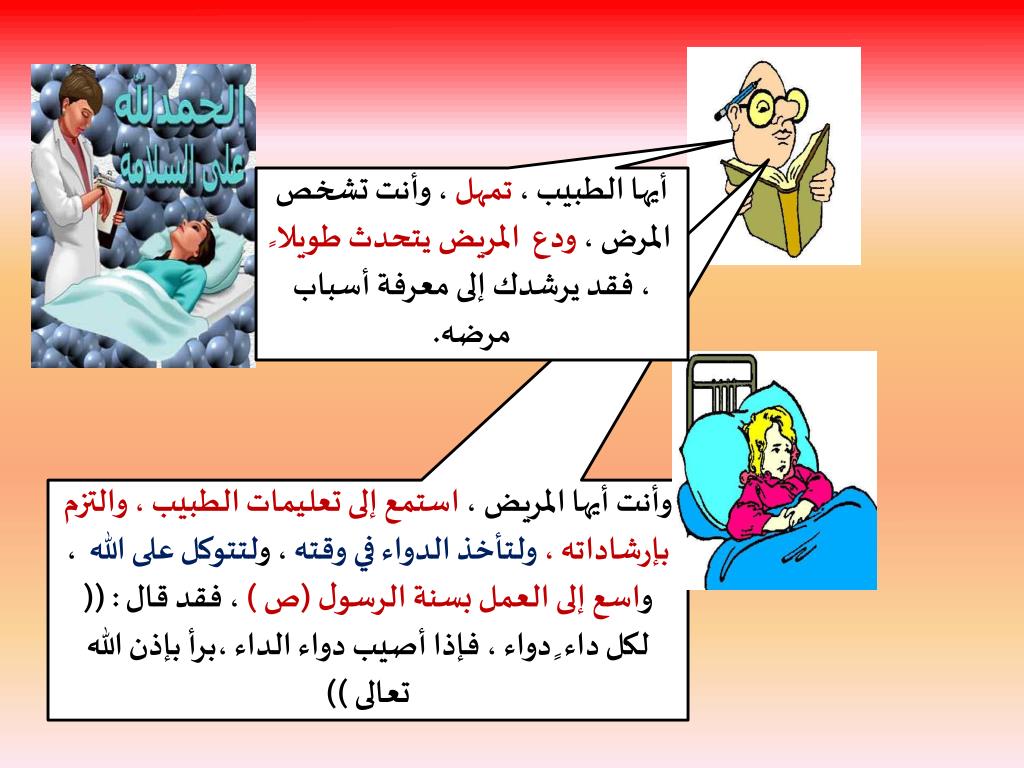 الحمد لله على السلامة

أيها الطبيب ، تمهل ، وأنت تشخص المرض ، ودع المريض يتحدث طويلاً ، فقد يرشدك إلى معرفة أسباب مرضه.

وأنت أيها المريض ، استمع إلى تعليمات الطبيب ، والتزم بإرشاداته ، ولتأخذ الدواء في وقته ، ولتتوكل على الله ، واسع إلى العمل بسنة الرسول (ص ) ، فقد قال : (( لكل داءٍ دواء ، فإذا أصيب دواء الداء ،برأ بإذن الله تعالى ))